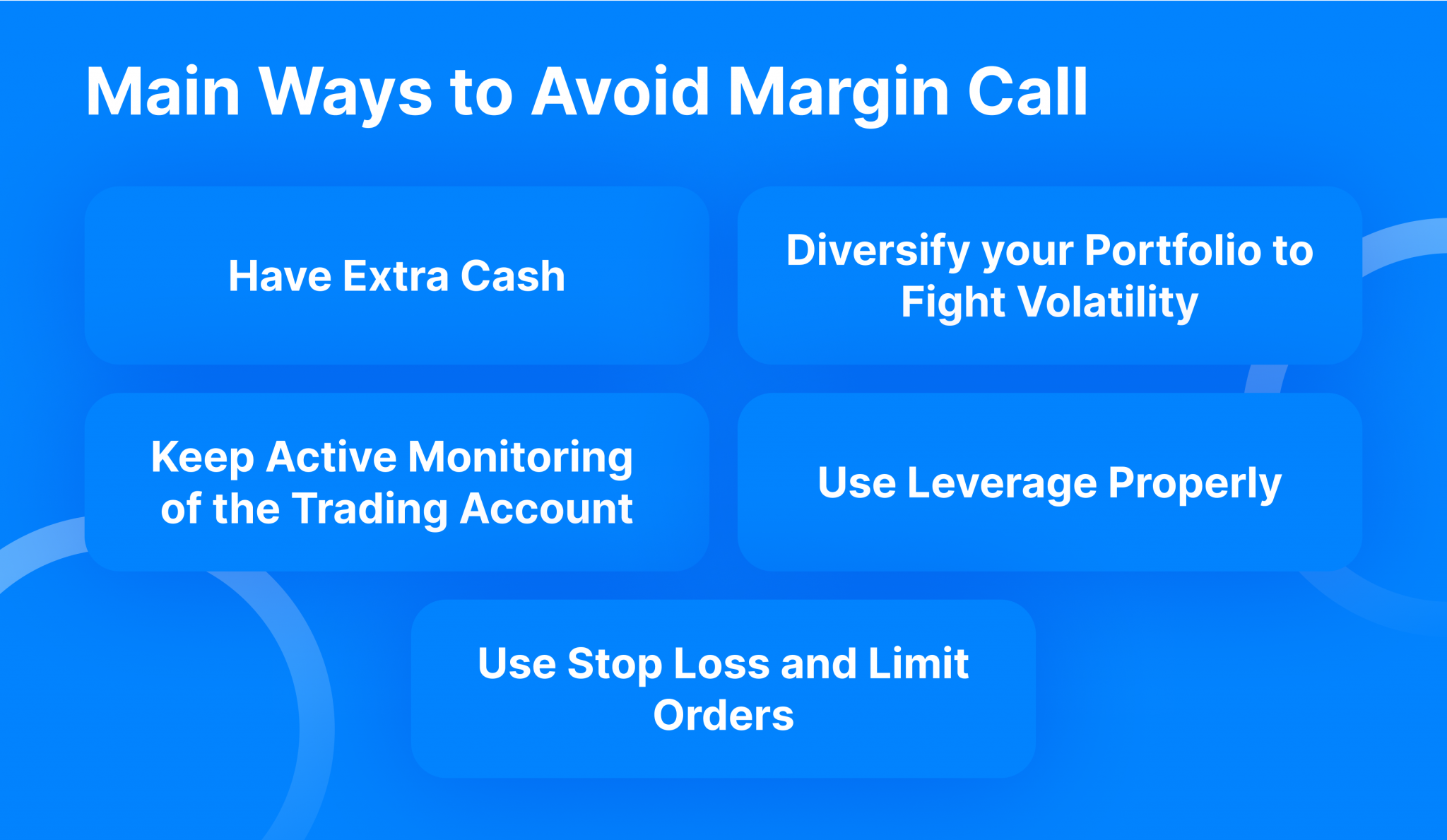 Main Ways to Avoid Margin Call

Have Extra Cash

Diversify your Portfolio to Fight Volatility

Keep Active Monitoring of the Trading Account

Use Leverage Properly

Use Stop Loss and Limit Orders